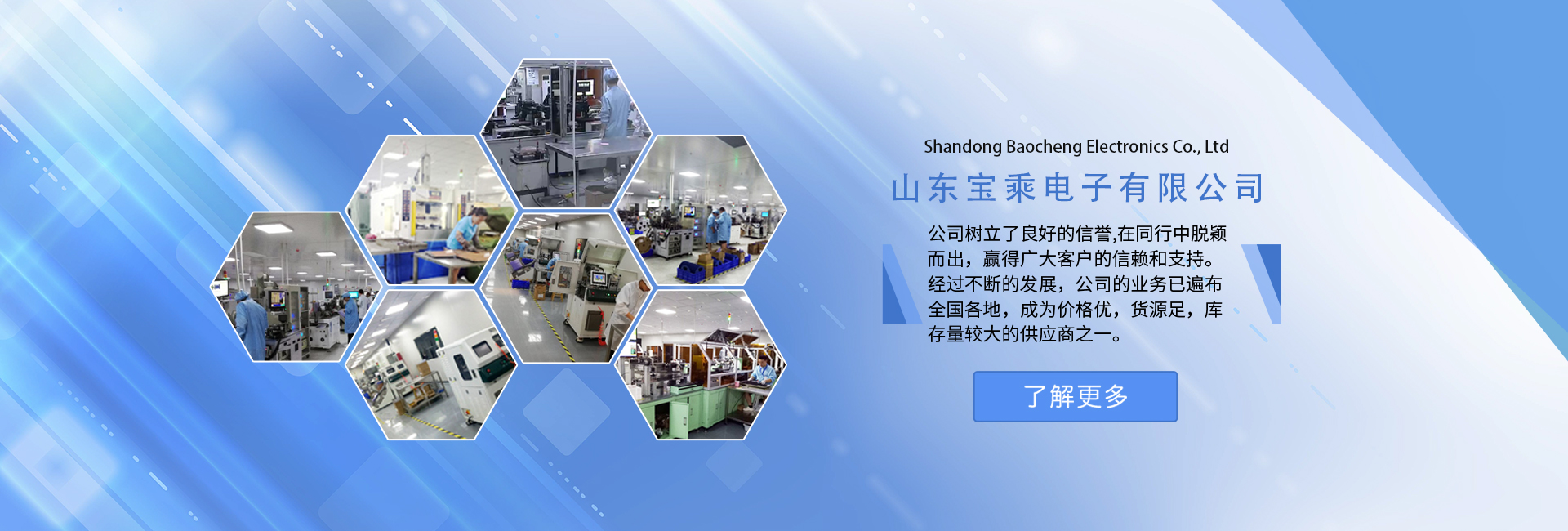 Shandong Baocheng Electronics Co., Ltd

山东宝乘电子有限公司

公司树立了良好的信誉,在同行中脱颖而出，赢得广大客户的信赖和支持。经过不断的发展，公司的业务已遍布全国各地，成为价格优，货源足，库存量较大的供应商之一。

了解更多